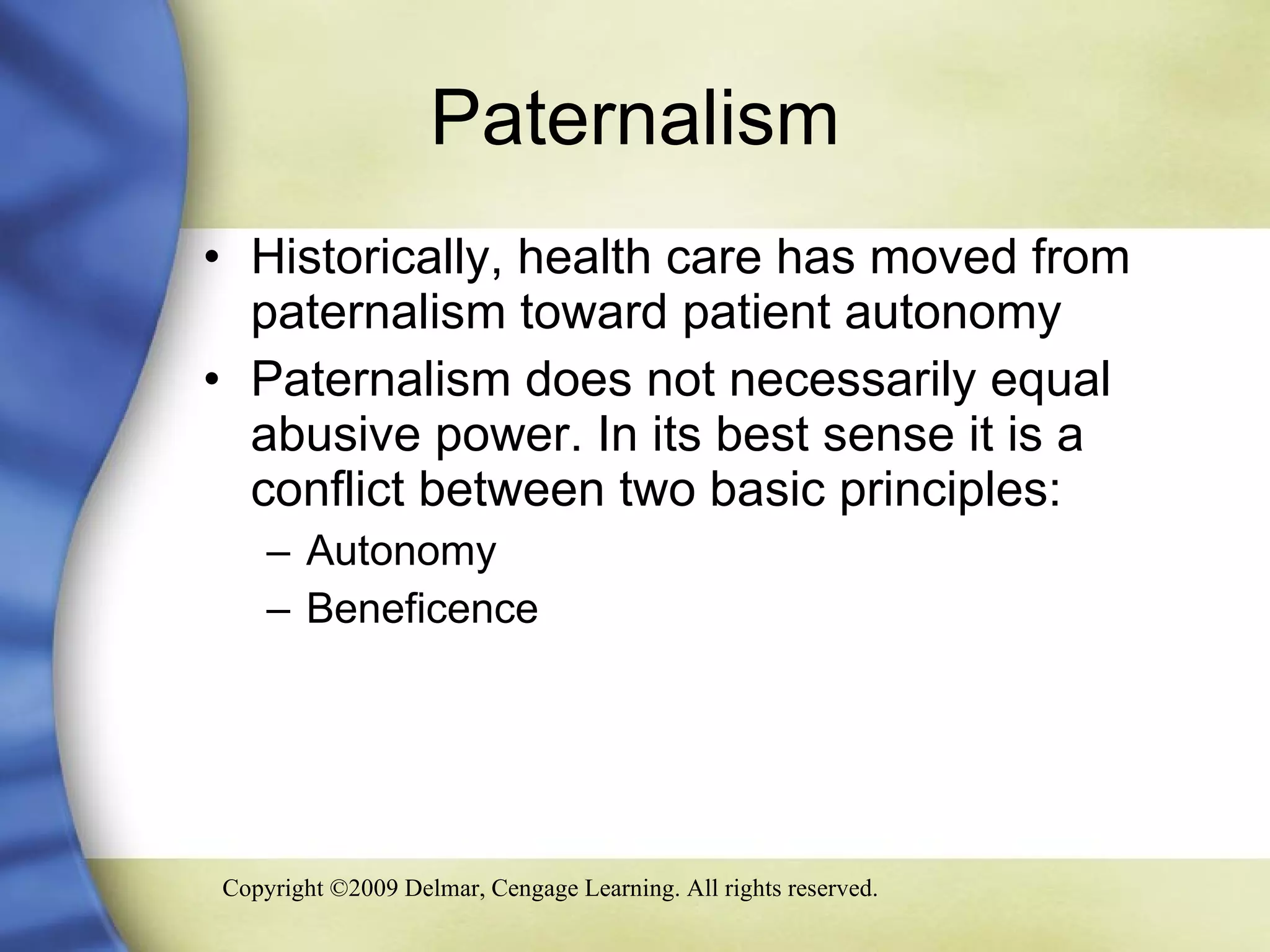 Paternalism

• Historically, health care has moved from paternalism toward patient autonomy
• Paternalism does not necessarily equal abusive power. In its best sense it is a conflict between two basic principles:
– Autonomy
– Beneficence

Copyright ©2009 Delmar, Cengage Learning. All rights reserved.